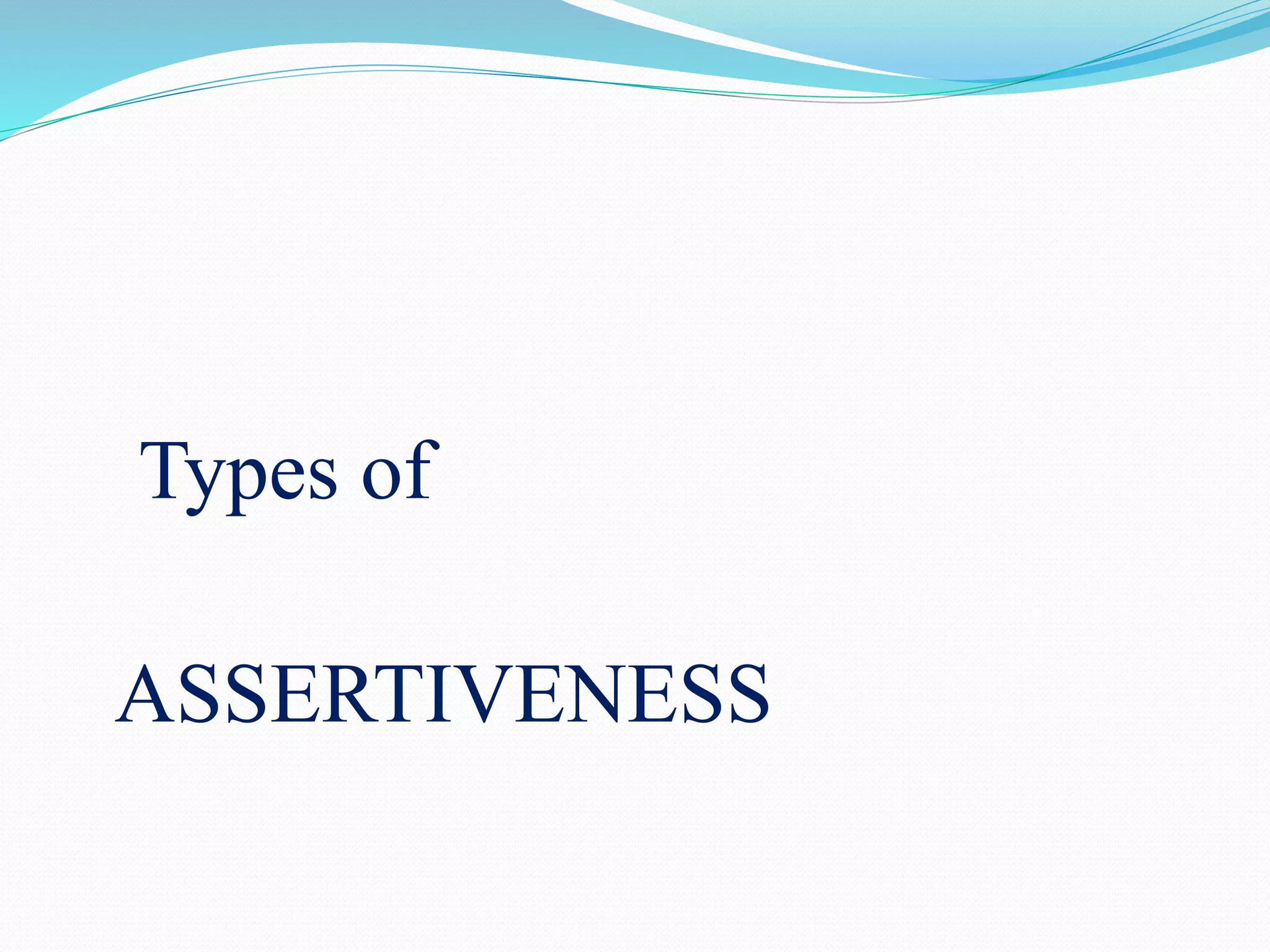 Types of

ASSERTIVENESS